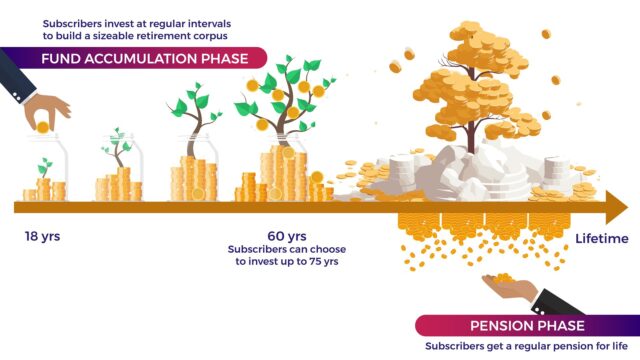 Subscribers invest at regular intervals to build a sizeable retirement corpus

FUND ACCUMULATION PHASE

18 yrs

60 yrs
Subscribers can choose to invest up to 75 yrs

Lifetime

PENSION PHASE

Subscribers get a regular pension for life